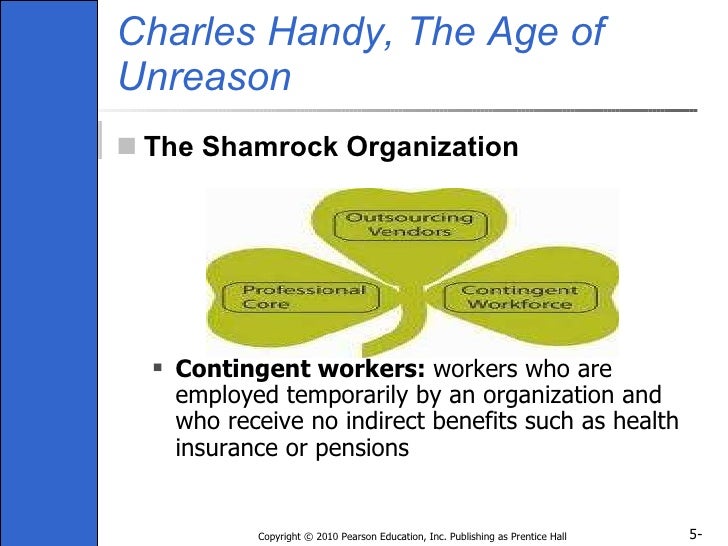 Charles Handy, The Age of Unreason

The Shamrock Organization

Outsourcing Vendors

Professional Core

Contingent Workforce

Contingent workers: workers who are employed temporarily by an organization and who receive no indirect benefits such as health insurance or pensions

Copyright © 2010 Pearson Education, Inc. Publishing as Prentice Hall

5-